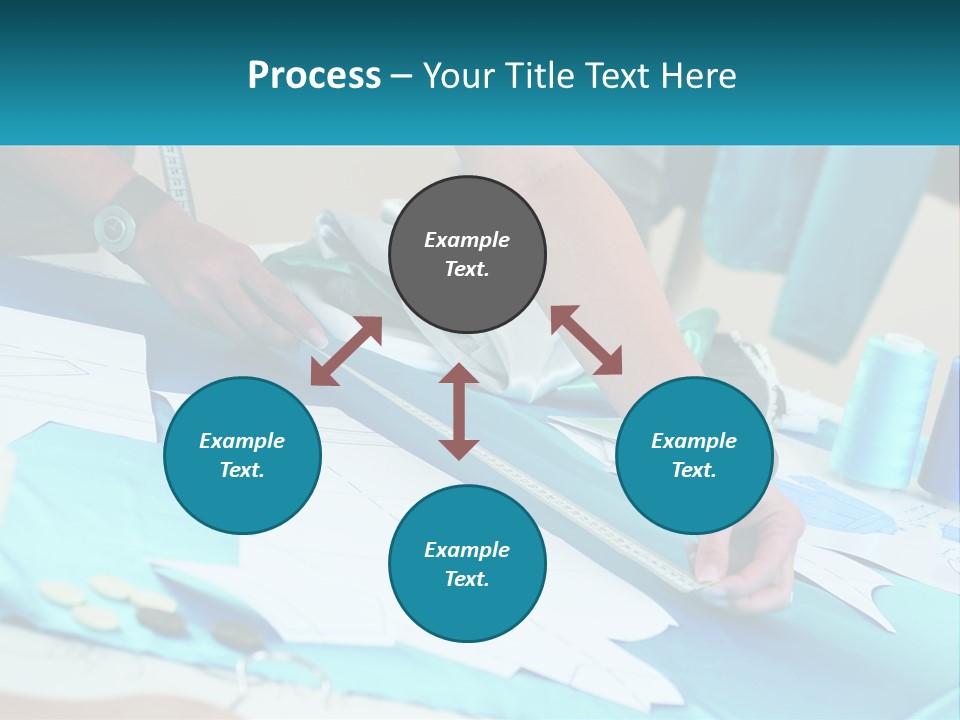 Process – Your Title Text Here

Example Text.

Example Text.

Example Text.

Example Text.